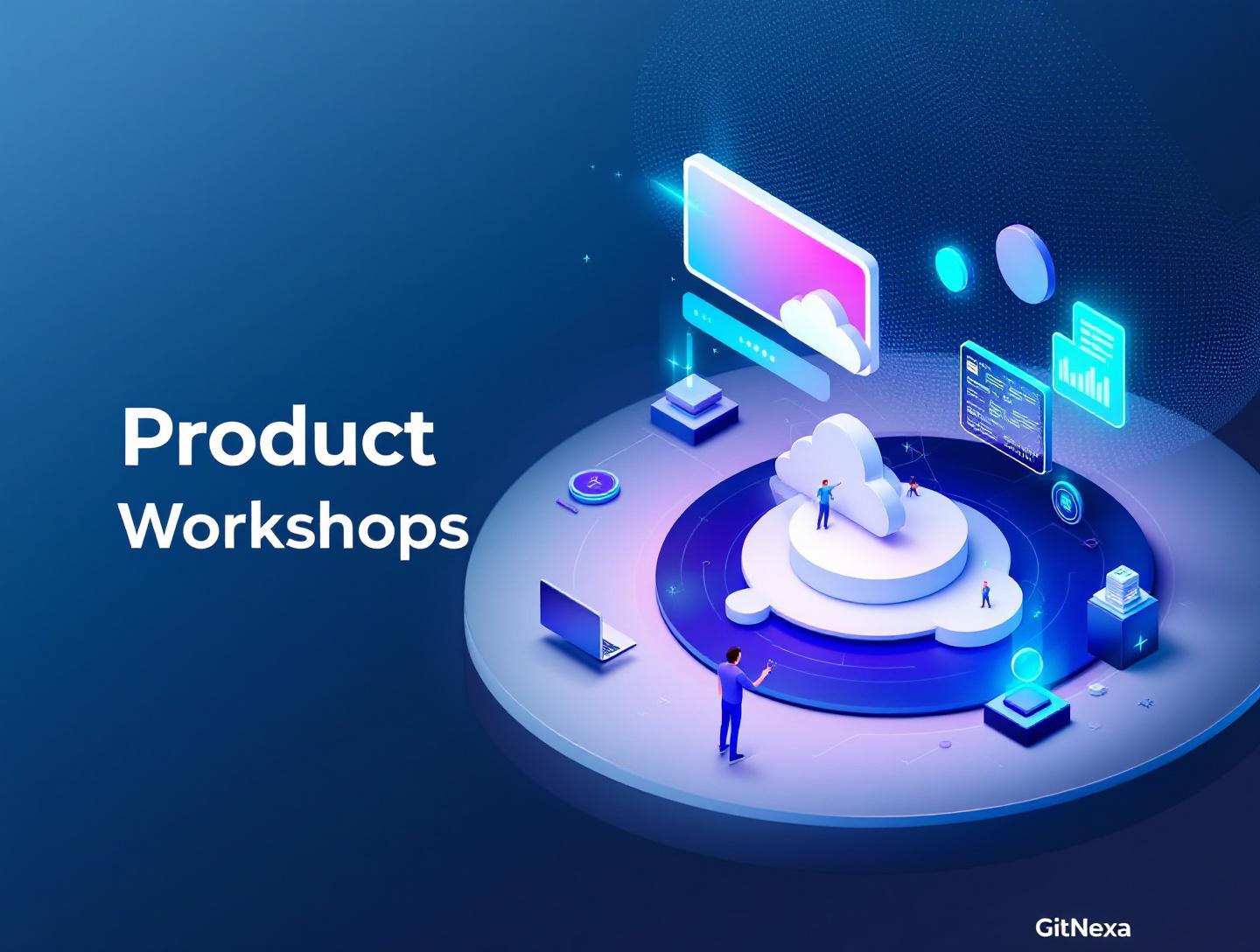 Product
Workshops

GitNexa